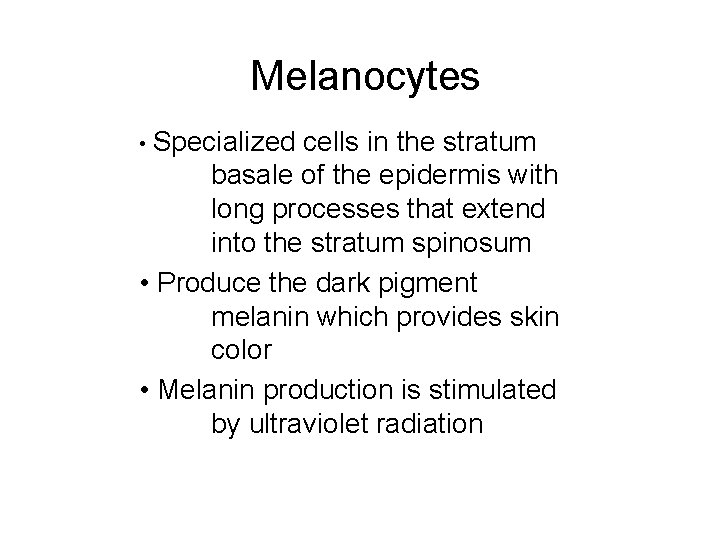 Melanocytes

• Specialized cells in the stratum basale of the epidermis with long processes that extend into the stratum spinosum

• Produce the dark pigment melanin which provides skin color

• Melanin production is stimulated by ultraviolet radiation